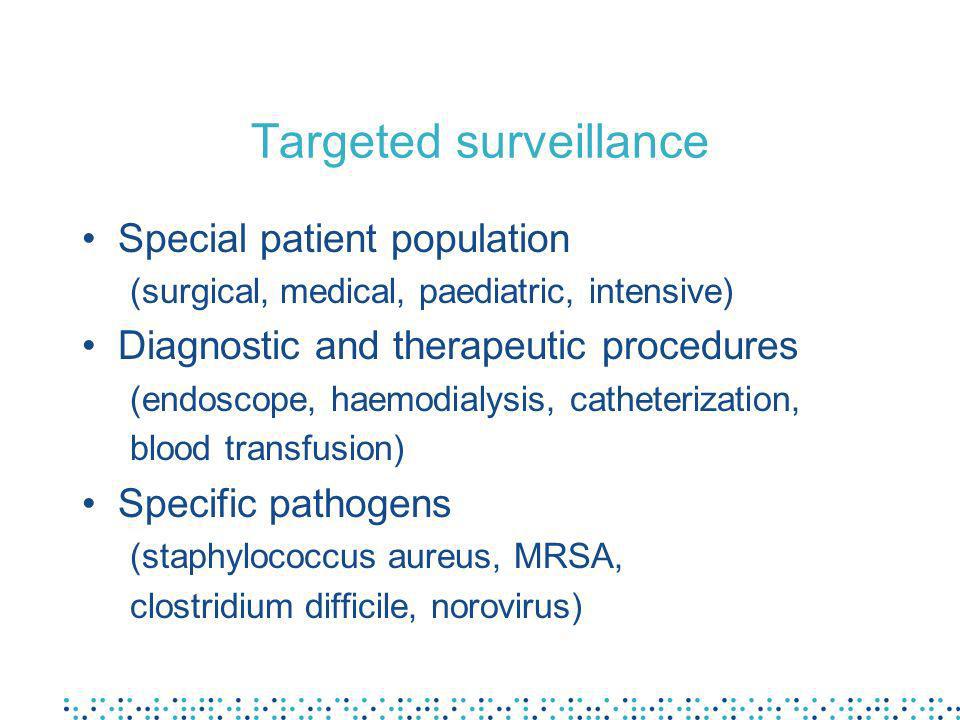 Targeted surveillance

• Special patient population
(surgical, medical, paediatric, intensive)

• Diagnostic and therapeutic procedures
(endoscope, haemodialysis, catheterization, blood transfusion)

• Specific pathogens
(staphylococcus aureus, MRSA, clostridium difficile, norovirus)